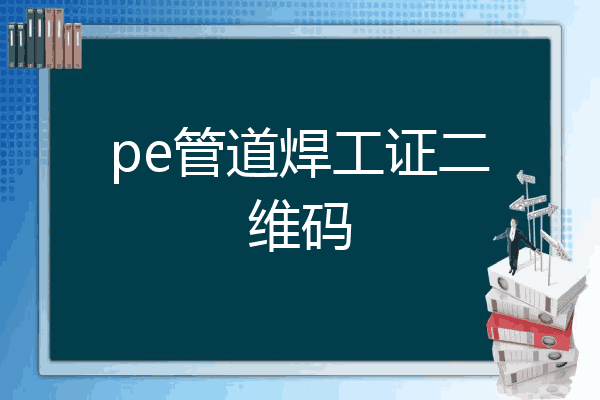 pe管道焊工证二维码